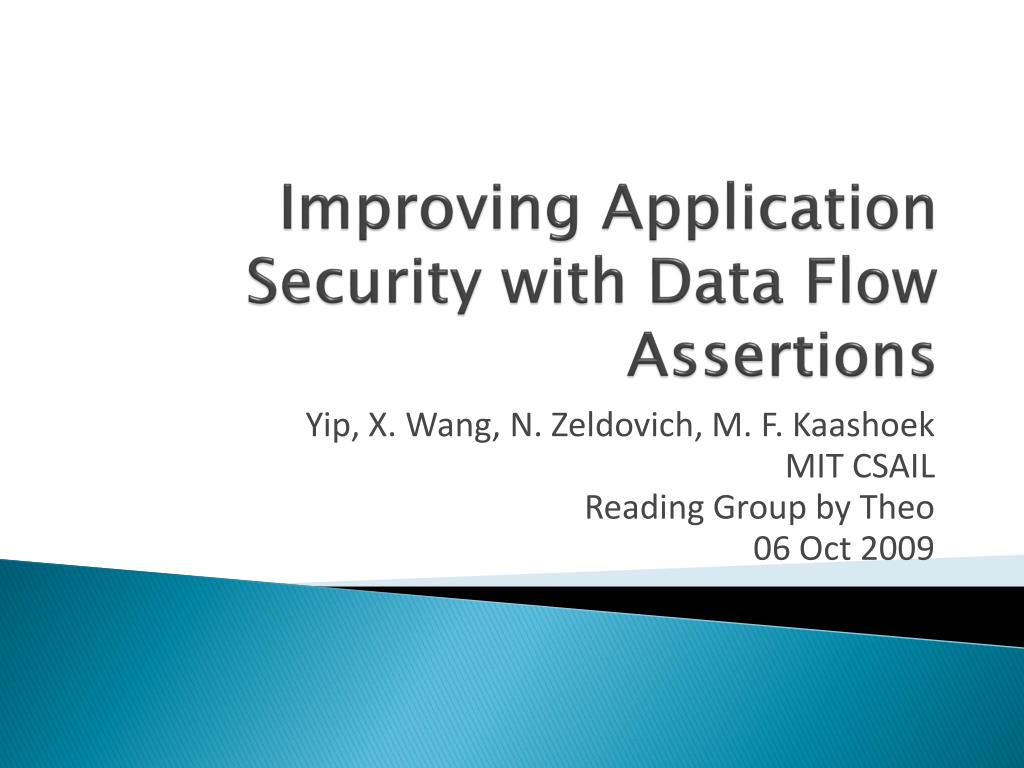 Improving Application Security with Data Flow Assertions

Yip, X. Wang, N. Zeldovich, M. F. Kaashoek
MIT CSAIL
Reading Group by Theo
06 Oct 2009